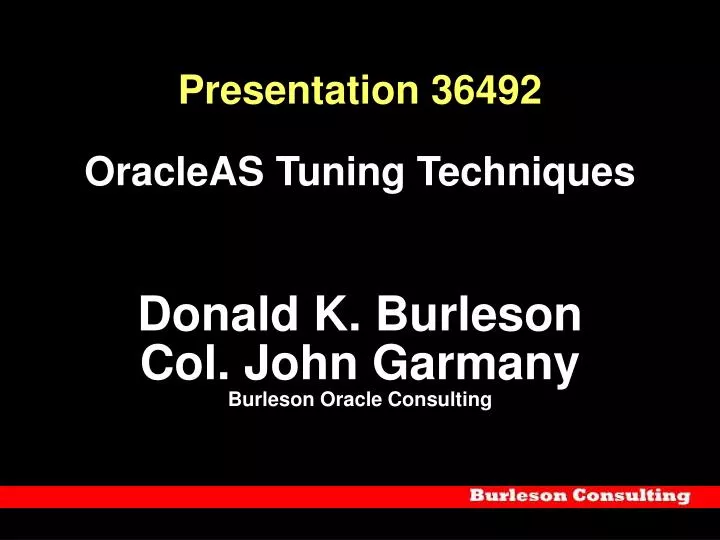 Presentation 36492

OracleAS Tuning Techniques

Donald K. Burleson
Col. John Garmany
Burleson Oracle Consulting

Burleson Consulting